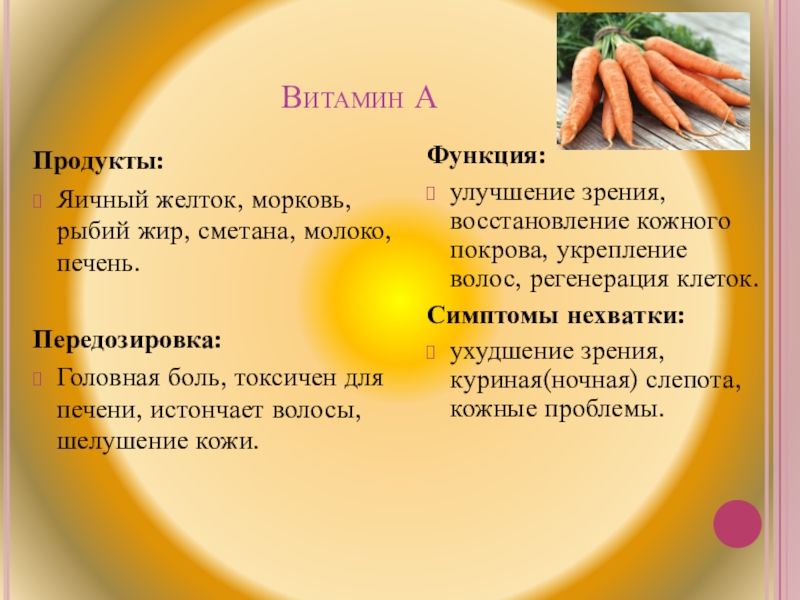 Витамин А

Продукты:

Яичный желток, морковь, рыбий жир, сметана, молоко, печень.

Передозировка:

Головная боль, токсичен для печени, истончает волосы, шелушение кожи.

Функция:

улучшение зрения, восстановление кожного покрова, укрепление волос, регенерация клеток.

Симптомы нехватки:

ухудшение зрения, куриная(ночная) слепота, кожные проблемы.